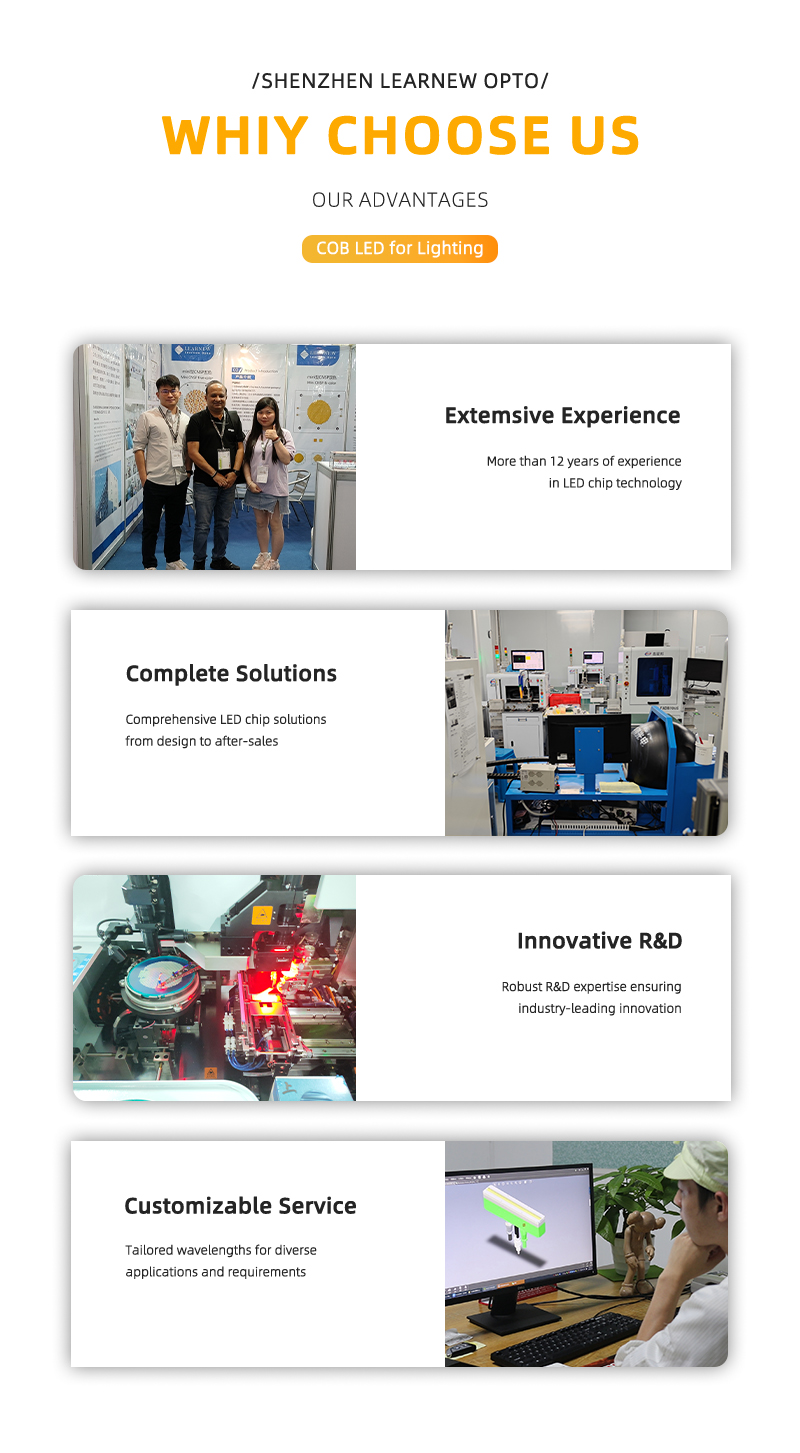 /SHENZHEN LEARNEW OPTO/

WHIY CHOOSE US

OUR ADVANTAGES

COB LED for Lighting

Extemsive Experience

More than 12 years of experience in LED chip technology

Complete Solutions

Comprehensive LED chip solutions from design to after-sales

Innovative R&D

Robust R&D expertise ensuring industry-leading innovation

Customizable Service

Tailored wavelengths for diverse applications and requirements